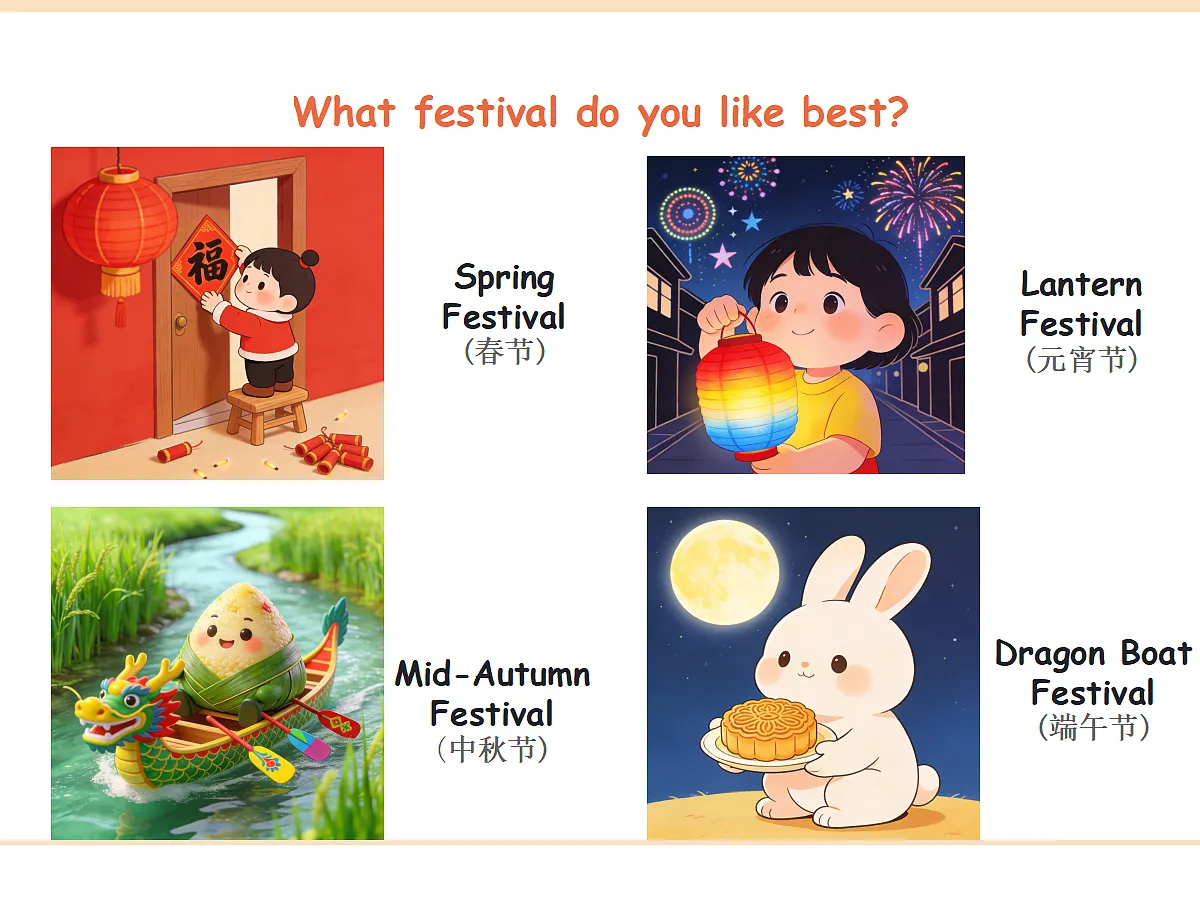 What festival do you like best?

福

Spring Festival
(春节)

Lantern Festival
(元宵节)

Mid-Autumn Festival
(中秋节)

Dragon Boat Festival
(端午节)